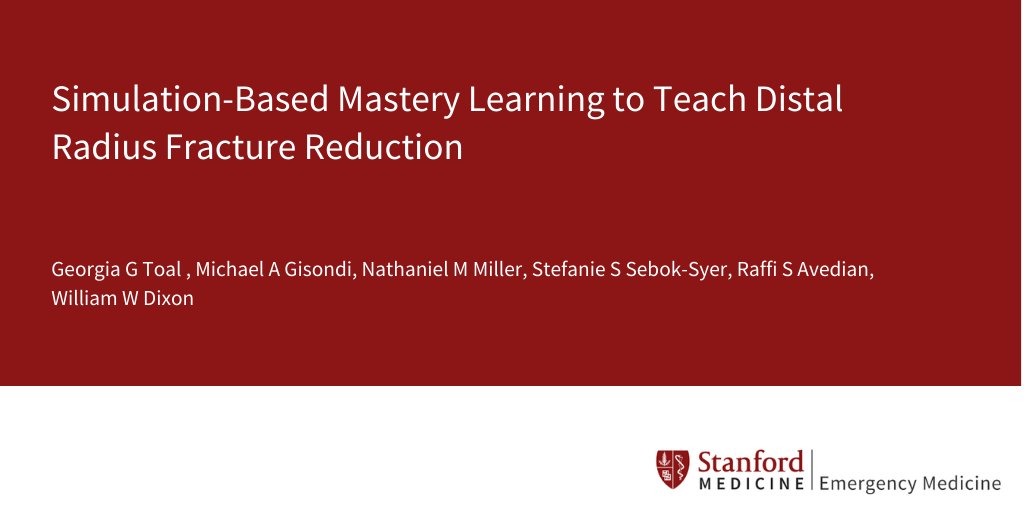 Simulation-Based Mastery Learning to Teach Distal Radius Fracture Reduction

Georgia G Toal , Michael A Gisondi, Nathaniel M Miller, Stefanie S Sebok-Syer, Raffi S Avedian, William W Dixon

Stanford MEDICINE | Emergency Medicine